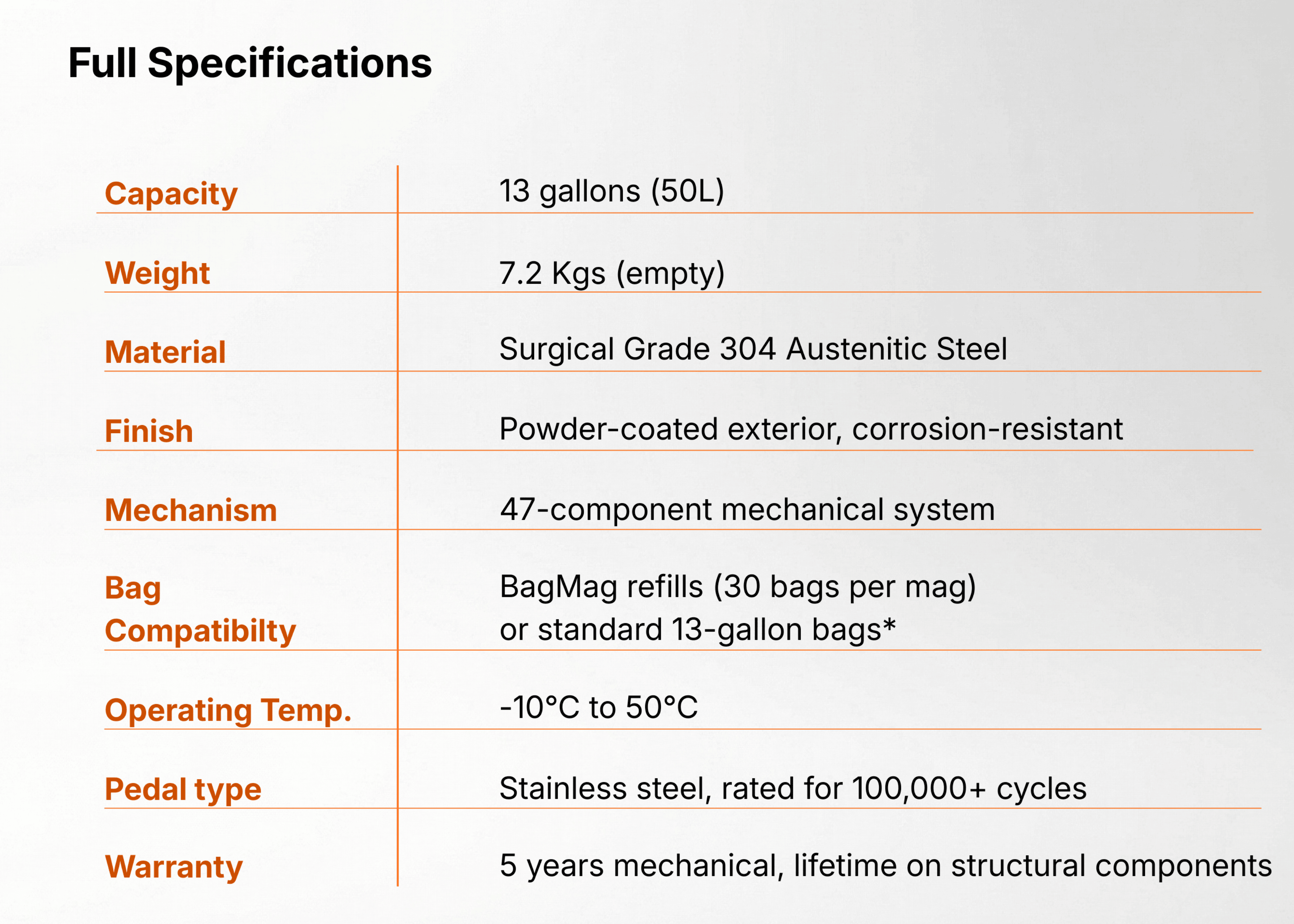 Full Specifications

| | |
|---|---|
| Capacity | 13 gallons (50L) |
| Weight | 7.2 Kgs (empty) |
| Material | Surgical Grade 304 Austenitic Steel |
| Finish | Powder-coated exterior, corrosion-resistant |
| Mechanism | 47-component mechanical system |
| Bag Compatibilty | BagMag refills (30 bags per mag) or standard 13-gallon bags* |
| Operating Temp. | -10°C to 50°C |
| Pedal type | Stainless steel, rated for 100,000+ cycles |
| Warranty | 5 years mechanical, lifetime on structural components |